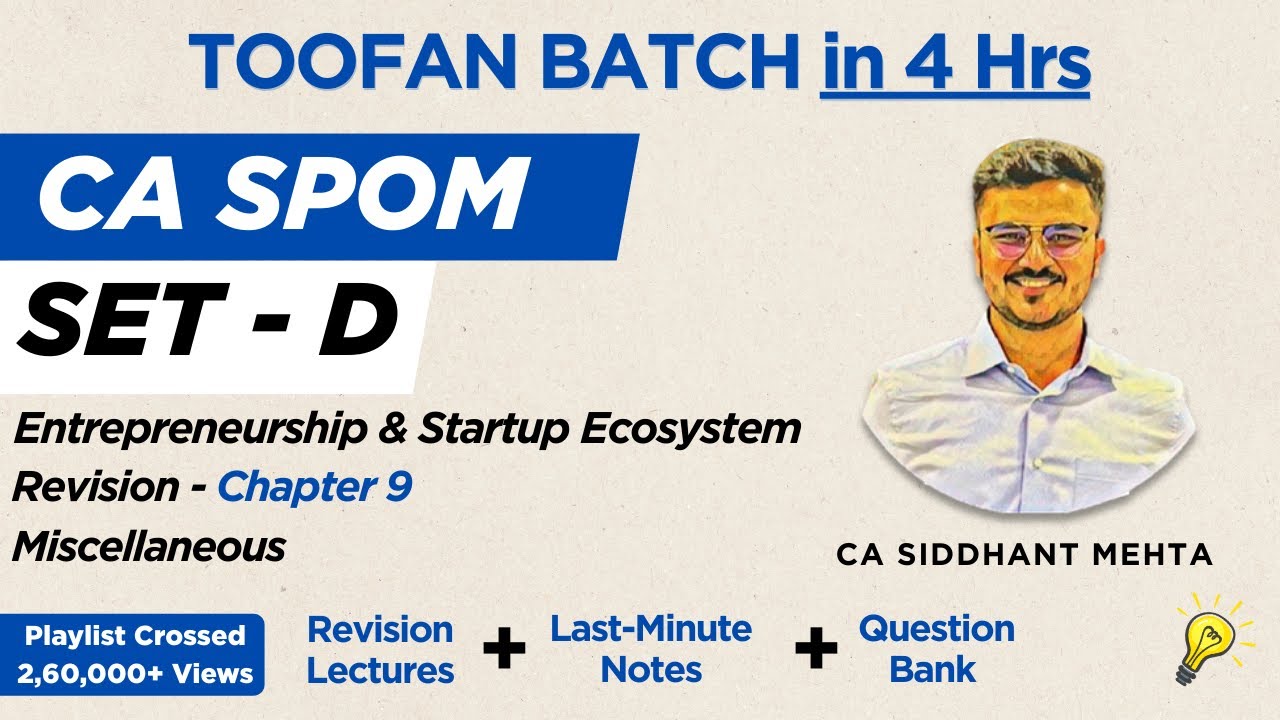 TOOFAN BATCH in 4 Hrs

CA SPOM

SET - D

Entrepreneurship & Startup Ecosystem

Revision - Chapter 9

Miscellaneous

CA SIDDHANT MEHTA

Playlist Crossed 2,60,000+ Views

Revision Lectures + Last-Minute Notes + Question Bank